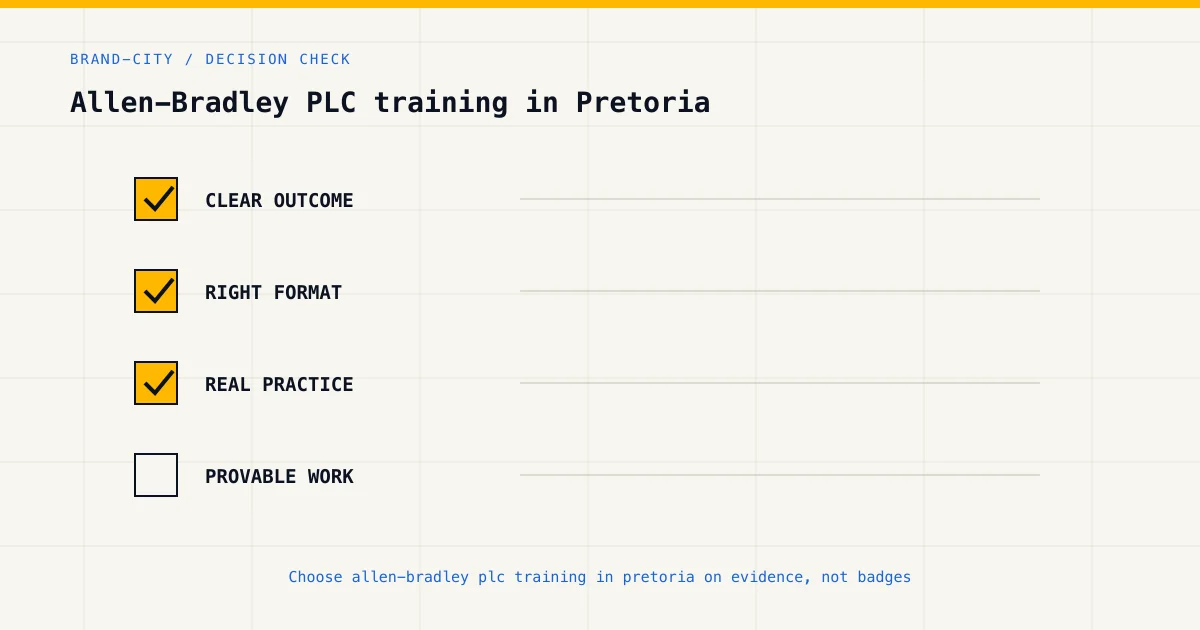 BRAND-CITY / DECISION CHECK

Allen-Bradley PLC training in Pretoria

CLEAR OUTCOME

RIGHT FORMAT

REAL PRACTICE

PROVABLE WORK

Choose allen-bradley plc training in pretoria on evidence, not badges